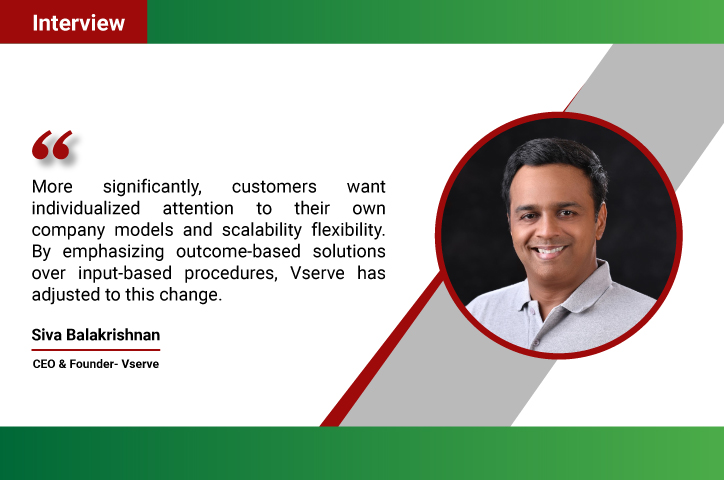 Interview

“

More significantly, customers want individualized attention to their own company models and scalability flexibility. By emphasizing outcome-based solutions over input-based procedures, Vserve has adjusted to this change.

Siva Balakrishnan

CEO & Founder- Vserve